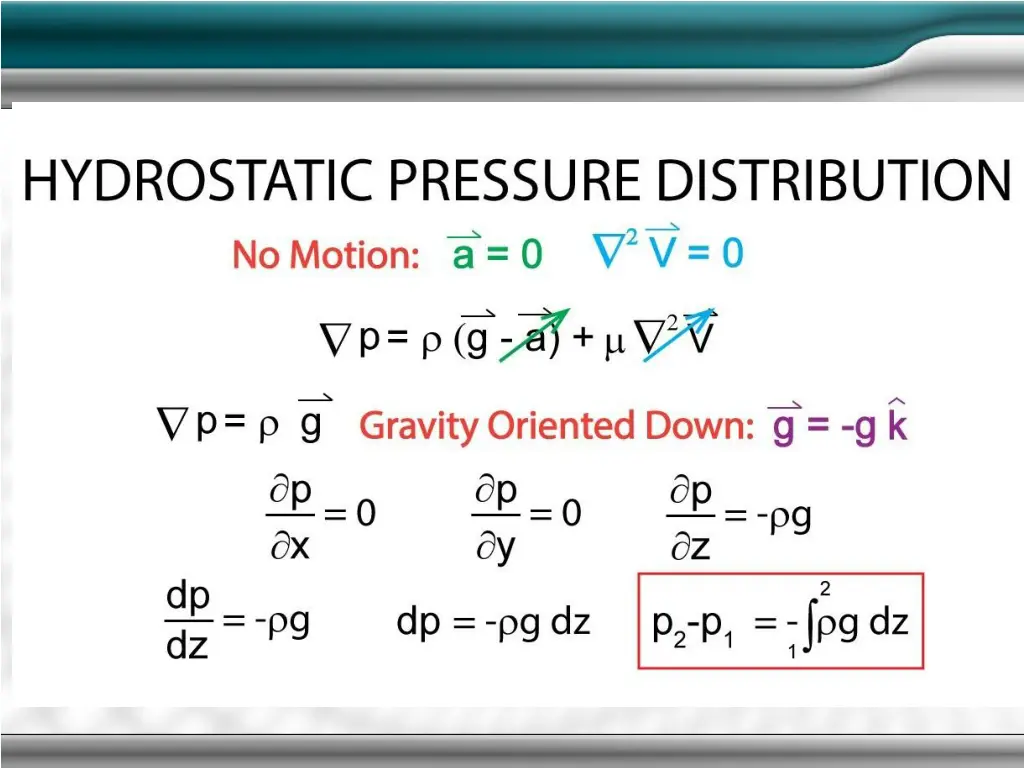 HYDROSTATIC PRESSURE DISTRIBUTION

No Motion: $\vec{a} = 0$ $\nabla^2 \vec{V} = 0$

$\nabla p = \rho (\vec{g} - \vec{a}) + \mu \nabla^2 \vec{V}$

$\nabla p = \rho \vec{g}$ Gravity Oriented Down: $\vec{g} = -g \hat{k}$

$\frac{\partial p}{\partial x} = 0$ $\frac{\partial p}{\partial y} = 0$ $\frac{\partial p}{\partial z} = -\rho g$

$\frac{dp}{dz} = -\rho g$ $dp = -\rho g \, dz$ $p_2 - p_1 = -\int_1^2 \rho g \, dz$